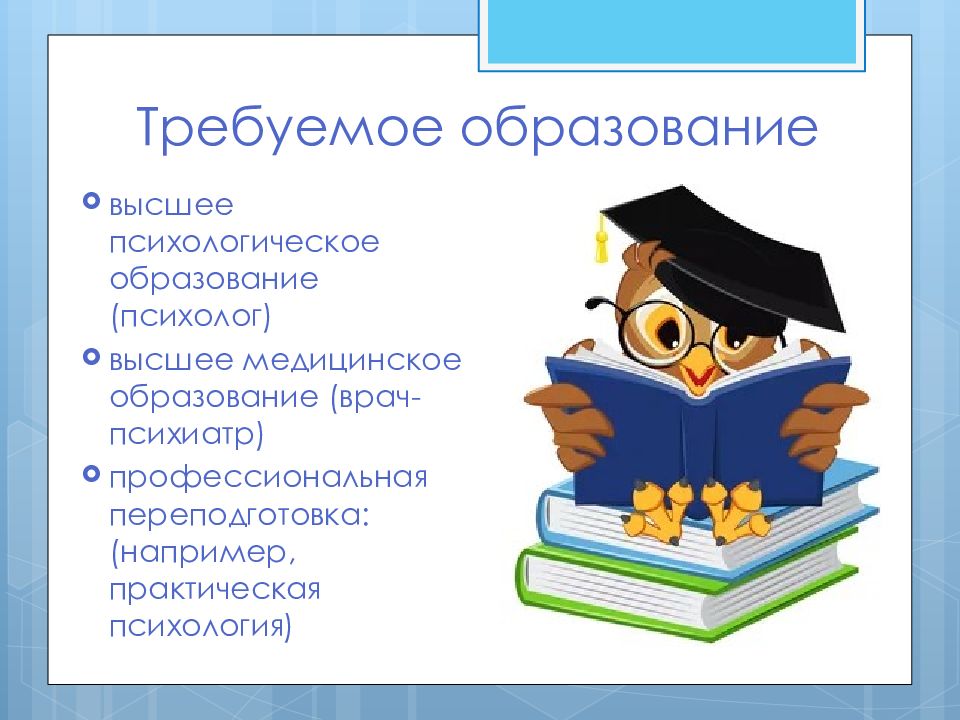 Требуемое образование

высшее психологическое образование (психолог)

высшее медицинское образование (врач-психиатр)

профессиональная переподготовка: (например, практическая психология)